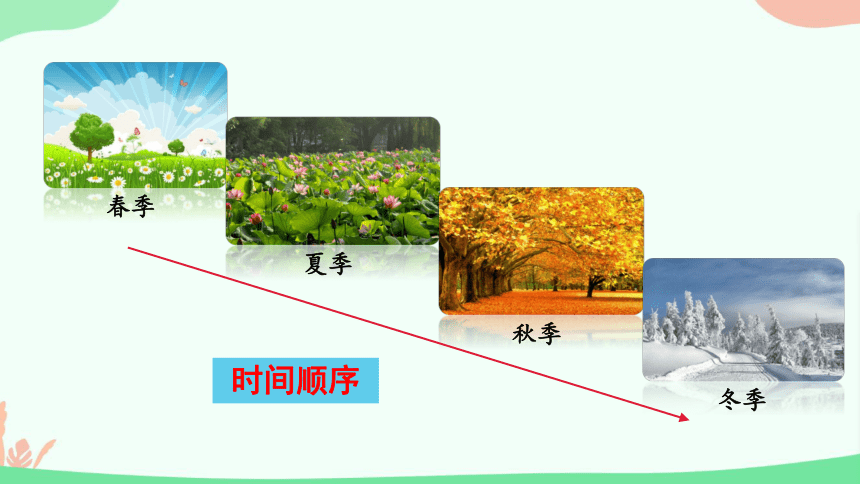 春季

夏季

秋季

冬季

时间顺序